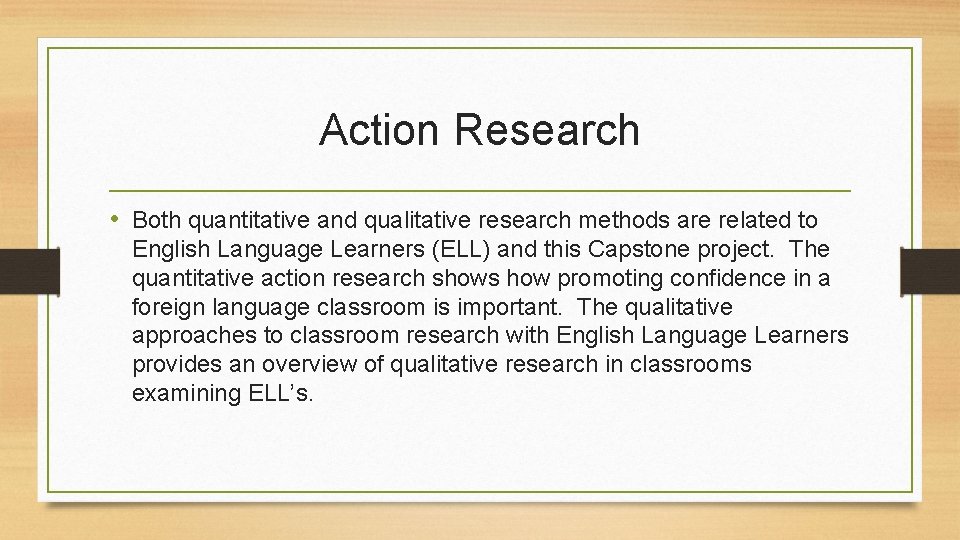 Action Research

• Both quantitative and qualitative research methods are related to English Language Learners (ELL) and this Capstone project. The quantitative action research shows how promoting confidence in a foreign language classroom is important. The qualitative approaches to classroom research with English Language Learners provides an overview of qualitative research in classrooms examining ELL's.